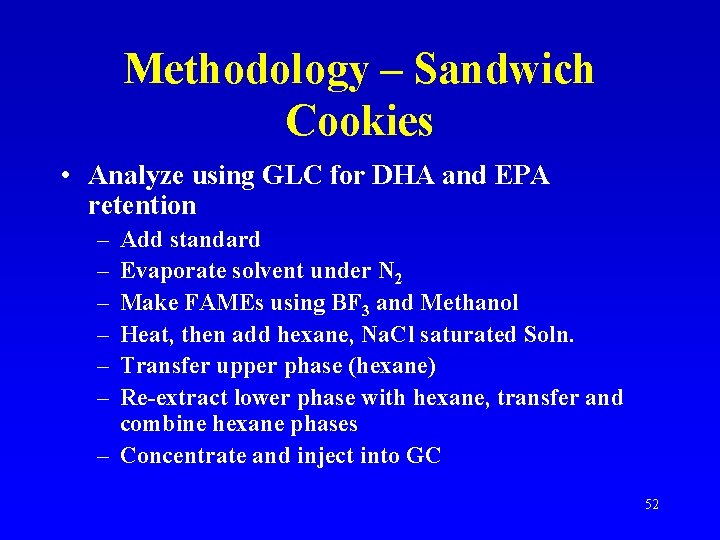 Methodology – Sandwich Cookies

• Analyze using GLC for DHA and EPA retention
– Add standard
– Evaporate solvent under $N_2$
– Make FAMEs using $BF_3$ and Methanol
– Heat, then add hexane, NaCl saturated Soln.
– Transfer upper phase (hexane)
– Re-extract lower phase with hexane, transfer and combine hexane phases
– Concentrate and inject into GC

52